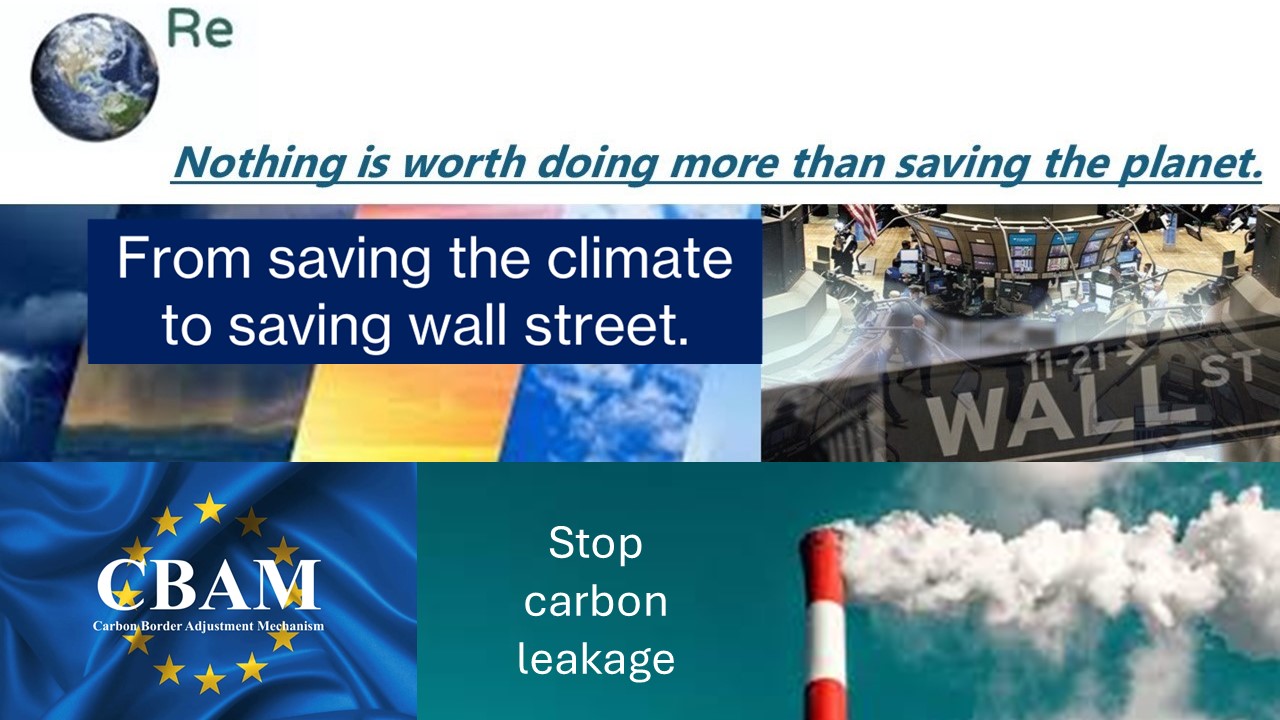 Re

Nothing is worth doing more than saving the planet.

From saving the climate to saving wall street.

11-21 →
WALL ST

CBAM
Carbon Border Adjustment Mechanism

Stop carbon leakage